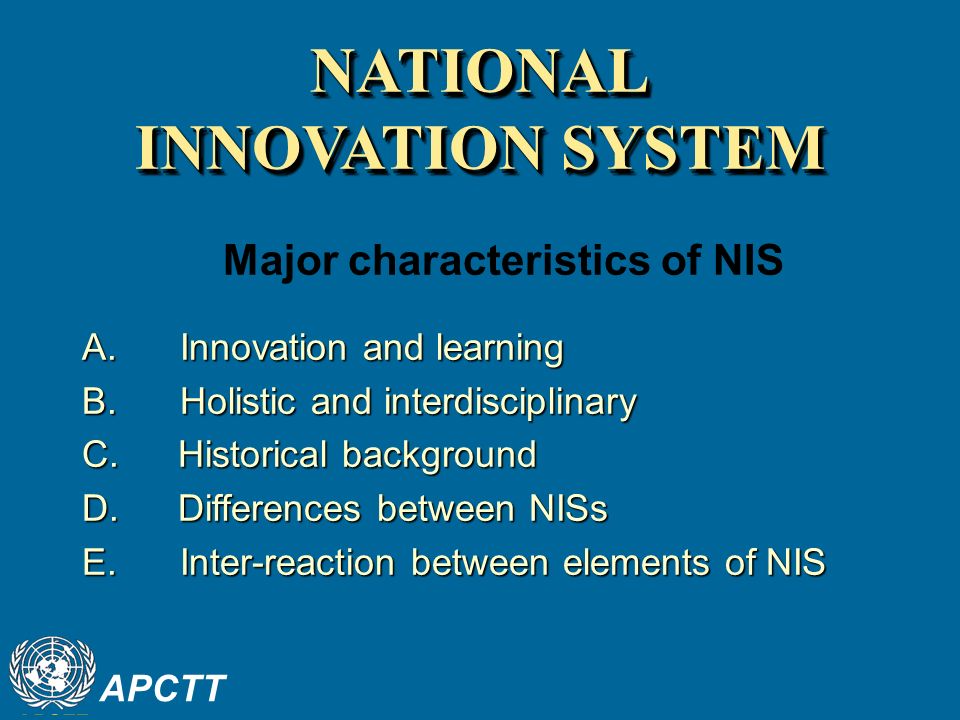 NATIONAL INNOVATION SYSTEM

Major characteristics of NIS

A. Innovation and learning
B. Holistic and interdisciplinary
C. Historical background
D. Differences between NISs
E. Inter-reaction between elements of NIS

APCTT